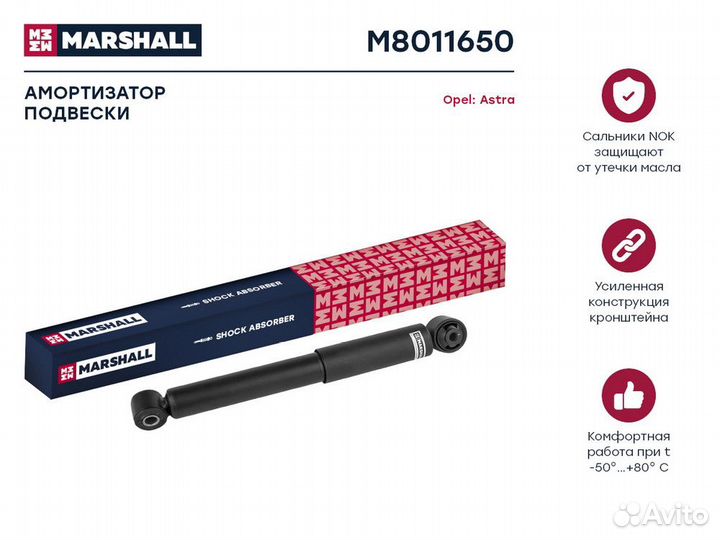 MARSHALL M8011650

АМОРТИЗАТОР ПОДВЕСКИ

Opel: Astra

Сальники NOK защищают от утечки масла

Усиленная конструкция кронштейна

Комфортная работа при t -50°...+80° C

MARSHALL

SHOCK ABSORBER

SHOCK ABSORBER

MARSHALL

Avito